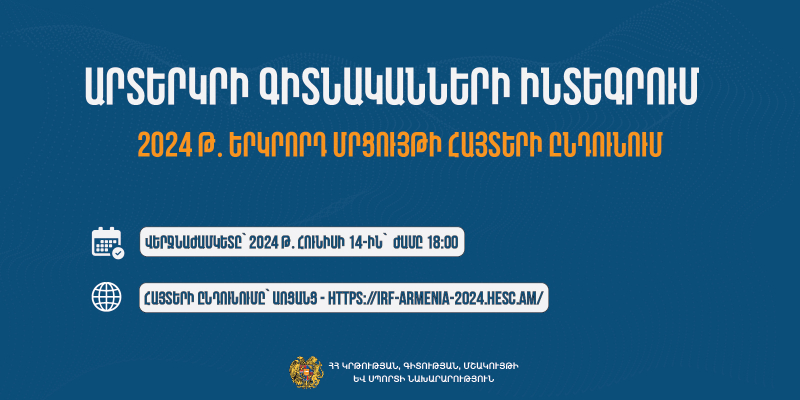 ԱՐՏԵՐԿՐԻ ԳԻՏՆԱԿԱՆՆԵՐԻ ԻՆՏԵԳՐՈՒՄ

2024 Թ. ԵՐԿՐՈՐԴ ՄՐՑՈՒՅԹԻ ՀԱՅՏԵՐԻ ԸՆԴՈՒՆՈՒՄ

ՎԵՐՋՆԱԺԱՄԿԵՏԸ՝ 2024 Թ. ՀՈՒՆԻՍԻ 14-ԻՆ՝ ԺԱՄԸ 18:00

ՀԱՅՏԵՐԻ ԸՆԴՈՒՆՈՒՄԸ՝ ԱՌՑԱՆՑ - HTTPS://IRF-ARMENIA-2024.HESC.AM/

ՀՀ ԿՐԹՈՒԹՅԱՆ, ԳԻՏՈՒԹՅԱՆ, ՄՇԱԿՈՒՅԹԻ ԵՎ ՍՊՈՐՏԻ ՆԱԽԱՐԱՐՈՒԹՅՈՒՆ